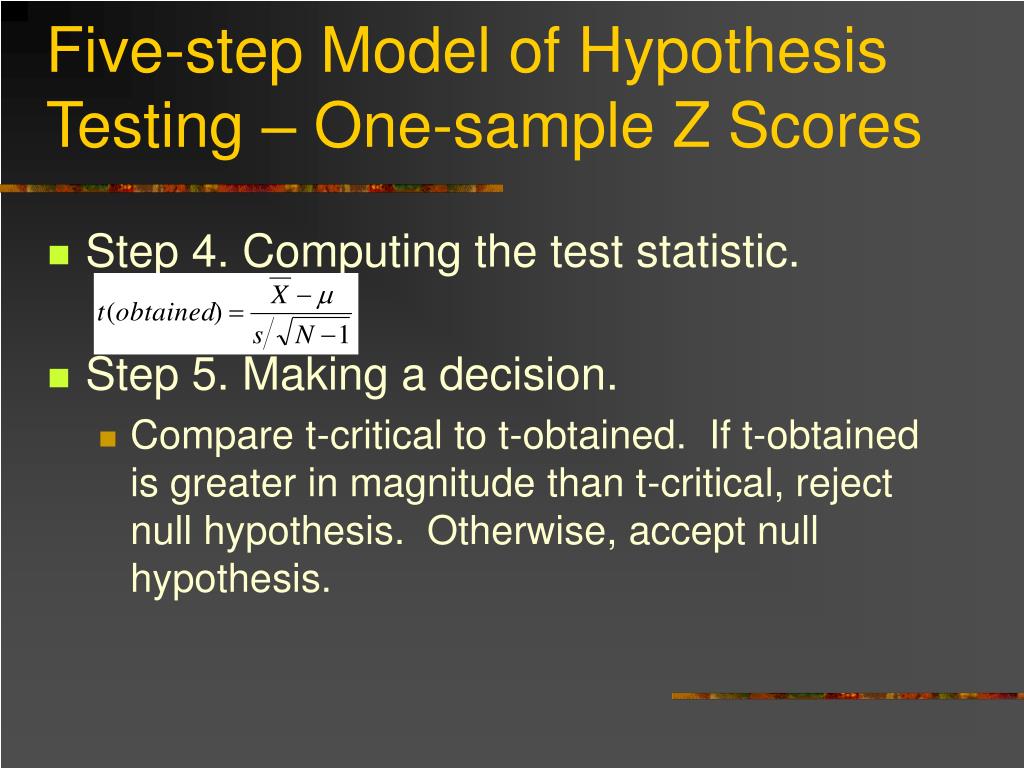 Five-step Model of Hypothesis Testing – One-sample Z Scores

Step 4. Computing the test statistic.

$t(obtained) = \frac{\overline{X} - \mu}{s / \sqrt{N-1}}$

Step 5. Making a decision.

Compare t-critical to t-obtained. If t-obtained is greater in magnitude than t-critical, reject null hypothesis. Otherwise, accept null hypothesis.